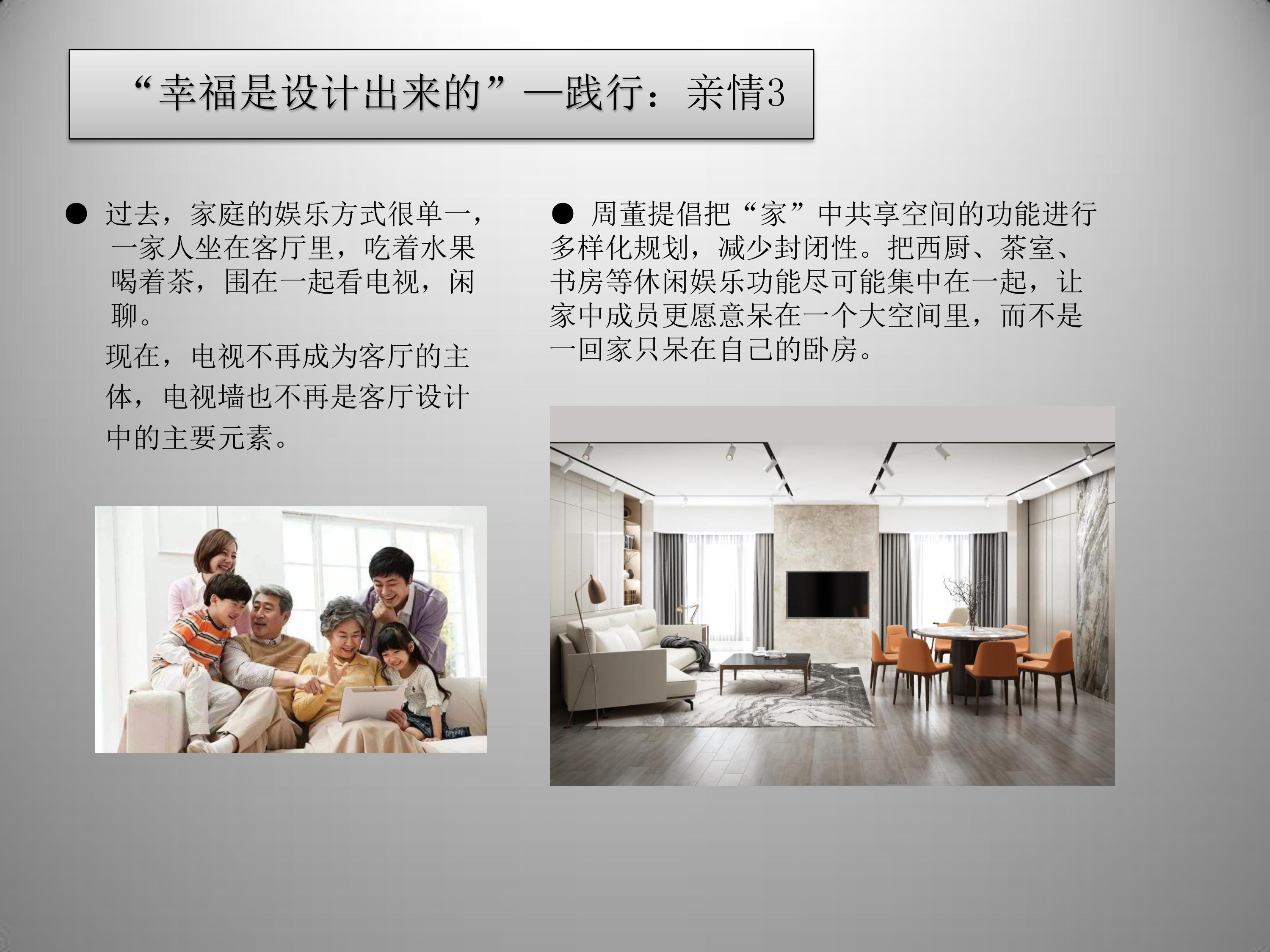 “幸福是设计出来的”—践行：亲情3

● 过去，家庭的娱乐方式很单一，一家人坐在客厅里，吃着水果喝着茶，围在一起看电视，闲聊。

现在，电视不再成为客厅的主体，电视墙也不再是客厅设计中的主要元素。

● 周董提倡把“家”中共享空间的功能进行多样化规划，减少封闭性。把西厨、茶室、书房等休闲娱乐功能尽可能集中在一起，让家中成员更愿意呆在一个大空间里，而不是一回家只呆在自己的卧房。